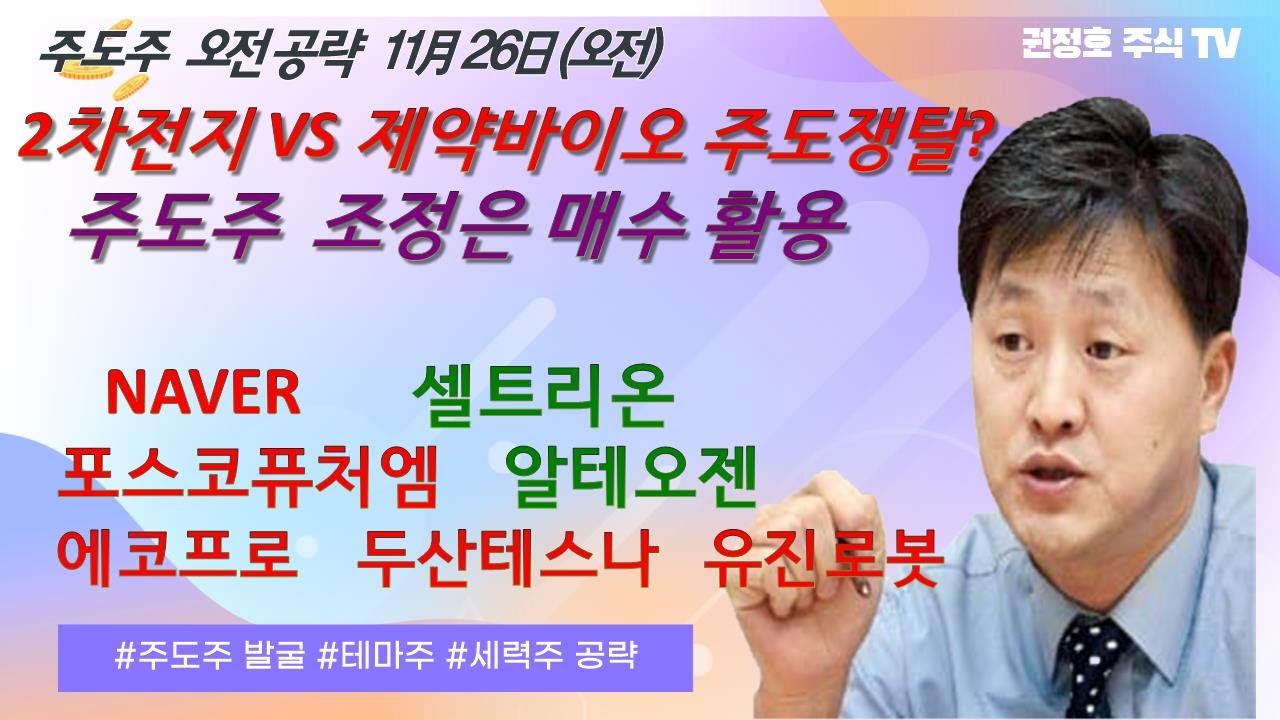 주도주 오전공략 11月 26日(오전)

권정호 주식 TV

2차전지 VS 제약바이오 주도쟁탈?
주도주 조정은 매수 활용

NAVER 셀트리온
포스코퓨처엠 알테오젠
에코프로 두산테스나 유진로봇

#주도주 발굴 #테마주 #세력주 공략